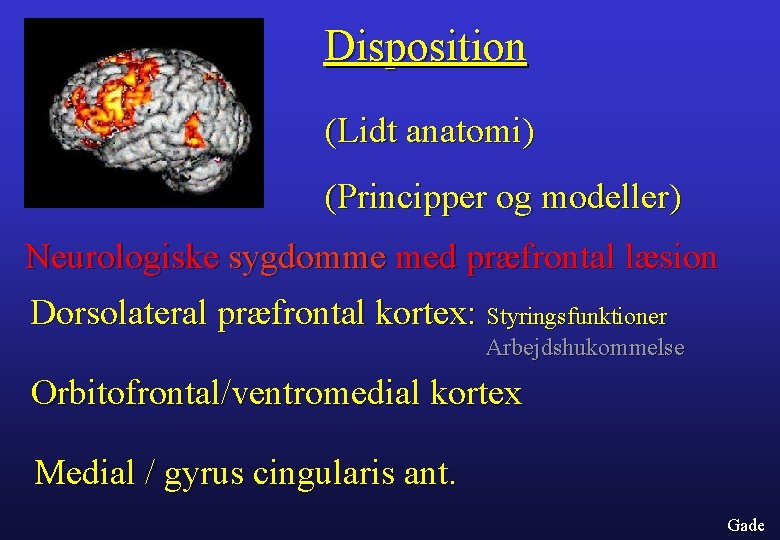 Disposition

(Lidt anatomi)

(Principper og modeller)

Neurologiske sygdomme med præfrontal læsion

Dorsolateral præfrontal kortex: Styringsfunktioner
Arbejdshukommelse

Orbitofrontal/ventromedial kortex

Medial / gyrus cingularis ant.

Gade